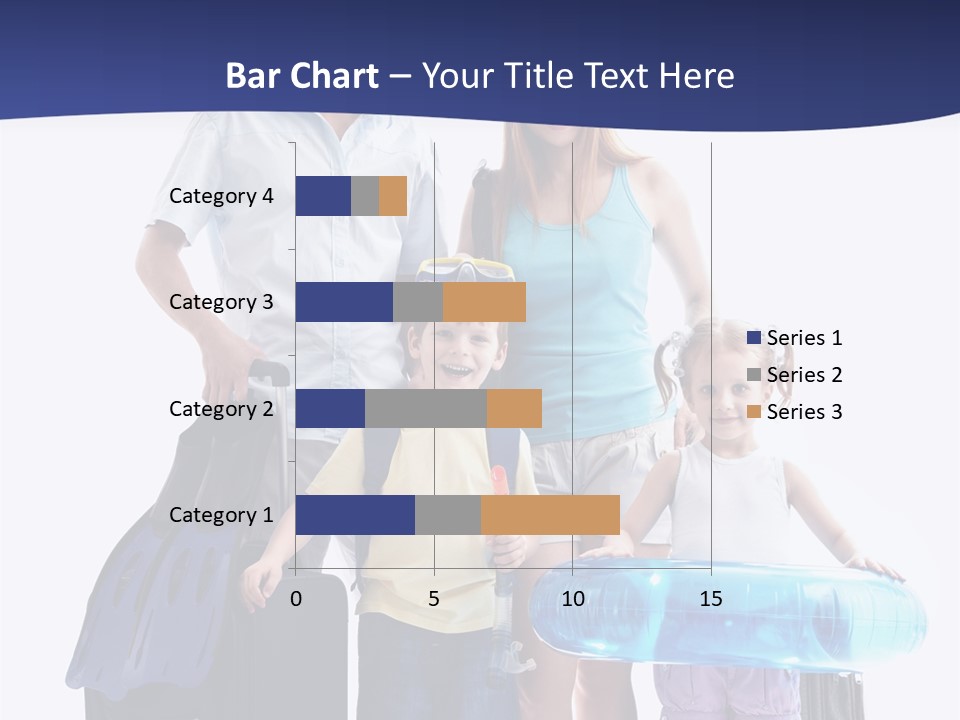 Bar Chart – Your Title Text Here

Category 4
Category 3
Category 2
Category 1

0 5 10 15

Series 1
Series 2
Series 3